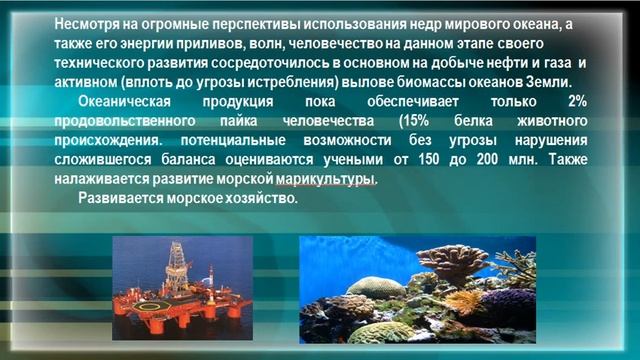 Несмотря на огромные перспективы использования недр мирового океана, а также его энергии приливов, волн, человечество на данном этапе своего технического развития сосредоточилось в основном на добыче нефти и газа и активном (вплоть до угрозы истребления) вылове биомассы океанов Земли.

Океаническая продукция пока обеспечивает только 2% продовольственного пайка человечества (15% белка животного происхождения. потенциальные возможности без угрозы нарушения сложившегося баланса оцениваются учеными от 150 до 200 млн. Также налаживается развитие морской марикультуры.

Развивается морское хозяйство.